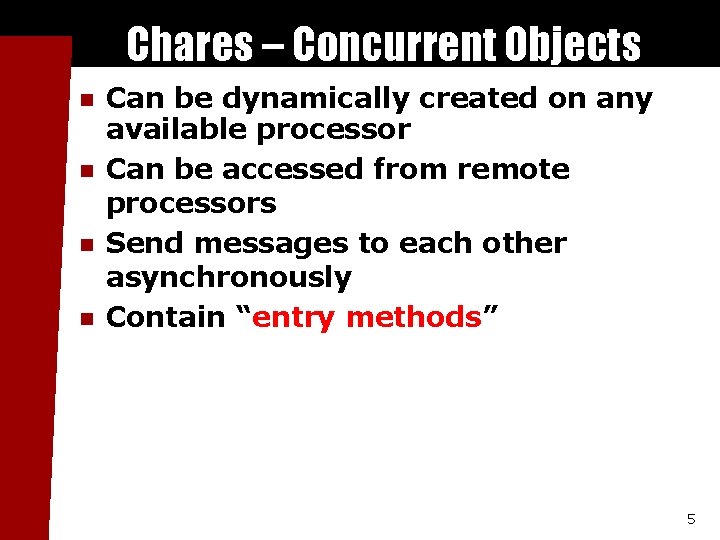 Chares – Concurrent Objects

- Can be dynamically created on any available processor
- Can be accessed from remote processors
- Send messages to each other asynchronously
- Contain “entry methods”

5